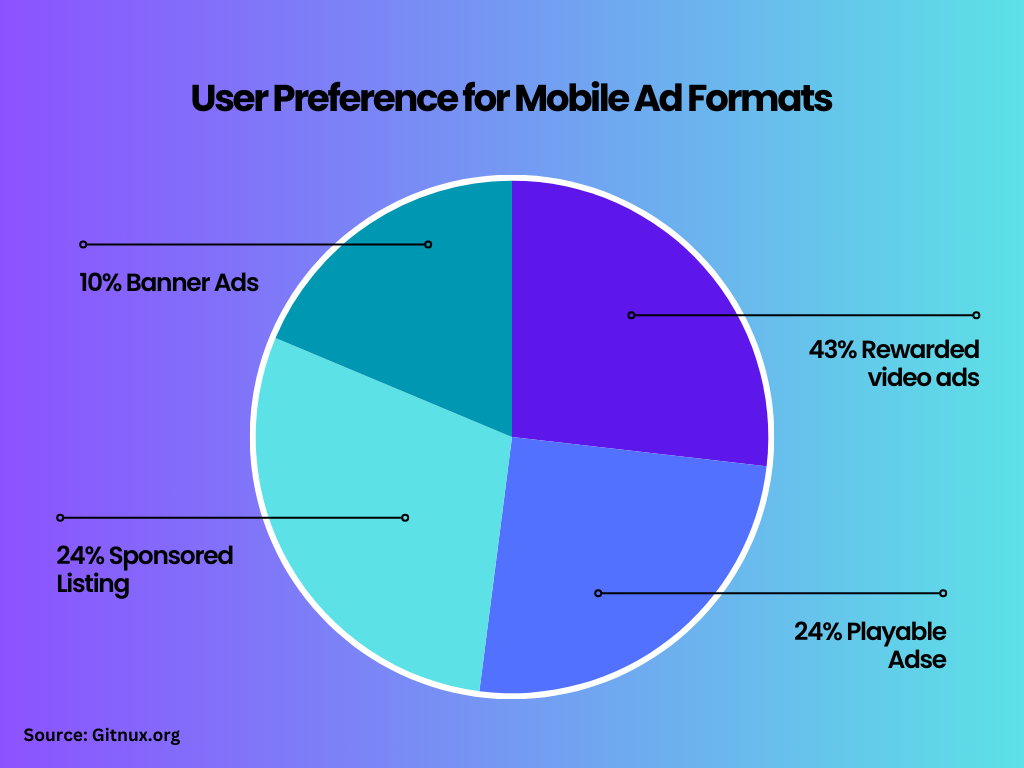 User Preference for Mobile Ad Formats

10% Banner Ads

43% Rewarded video ads

24% Sponsored Listing

24% Playable Adse

Source: Gitnux.org